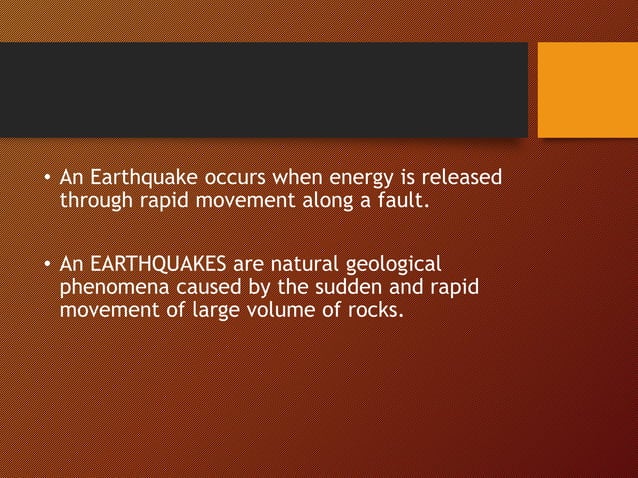 • An Earthquake occurs when energy is released through rapid movement along a fault.

• An EARTHQUAKES are natural geological phenomena caused by the sudden and rapid movement of large volume of rocks.